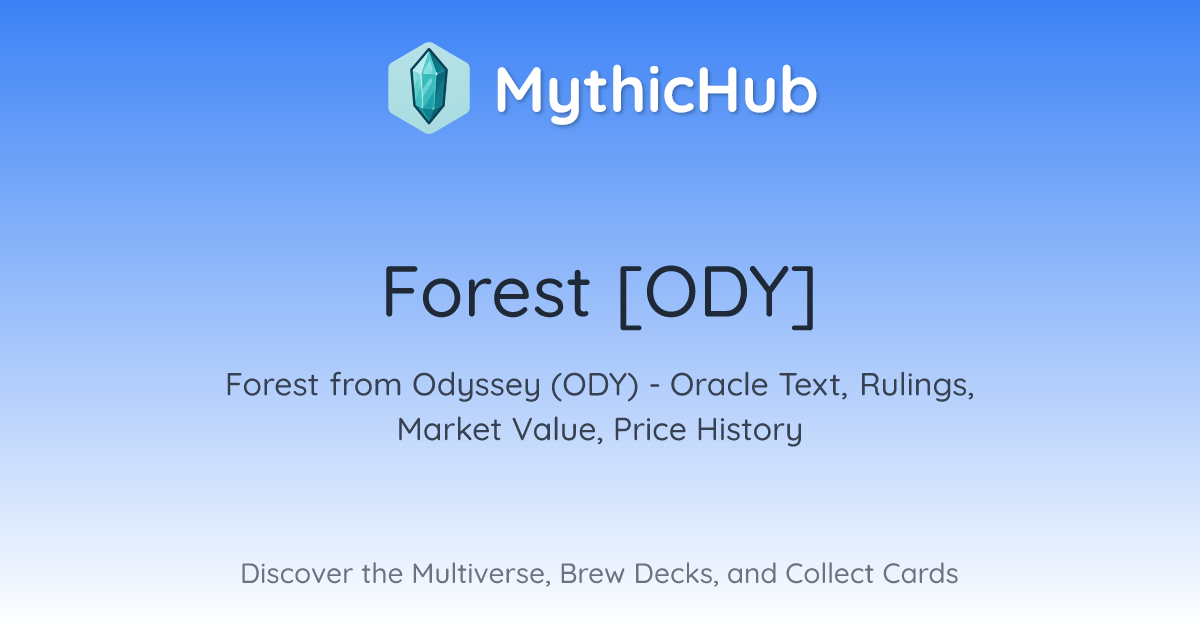 MythicHub

Forest [ODY]

Forest from Odyssey (ODY) - Oracle Text, Rulings, Market Value, Price History

Discover the Multiverse, Brew Decks, and Collect Cards